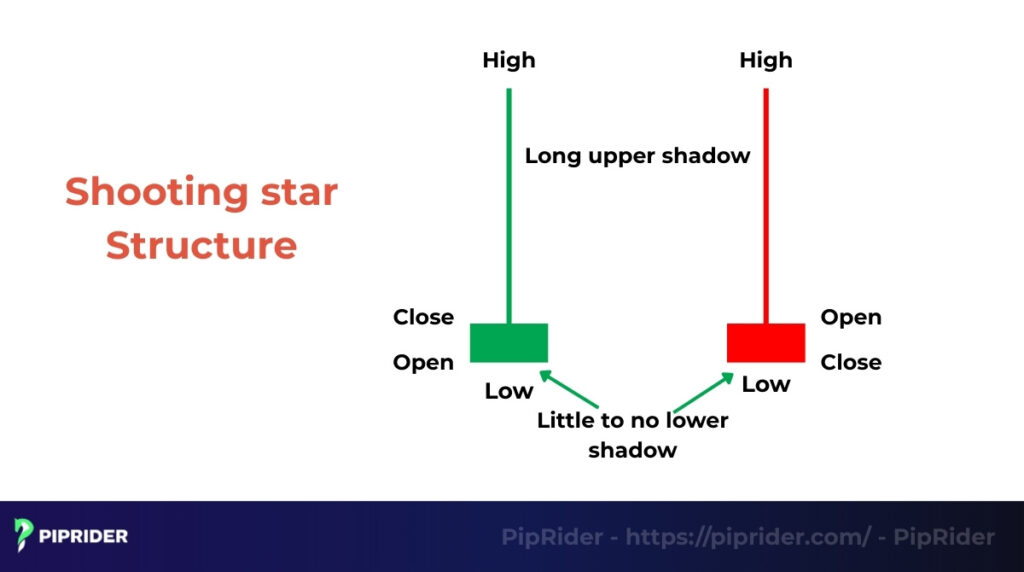 Shooting star Structure

High

High

Long upper shadow

Close

Open

Low

Open

Close

Low

Little to no lower shadow

PIPRIDER

PipRider - https://piprider.com/ - PipRider